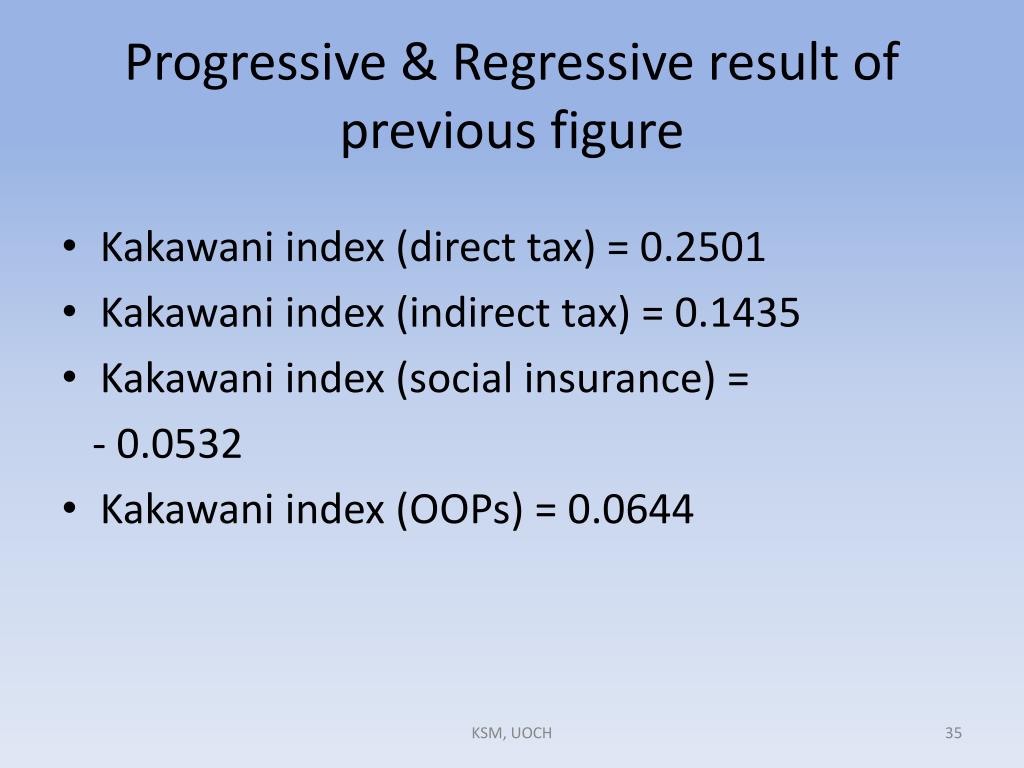 Progressive & Regressive result of previous figure

• Kakawani index (direct tax) = 0.2501
• Kakawani index (indirect tax) = 0.1435
• Kakawani index (social insurance) = - 0.0532
• Kakawani index (OOPs) = 0.0644

KSM, UOCH

35